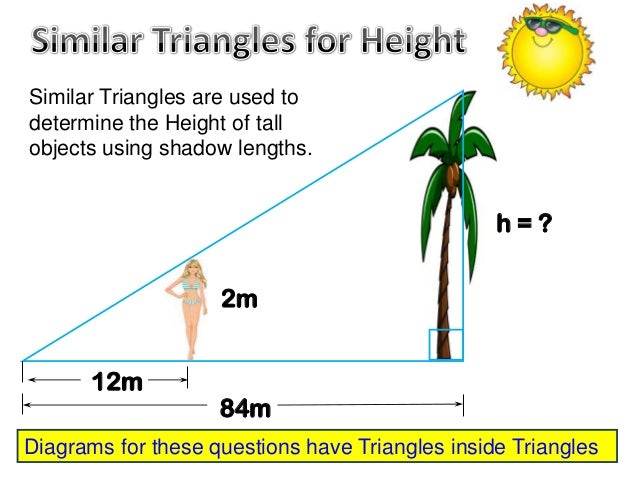 Similar Triangles for Height

Similar Triangles are used to determine the Height of tall objects using shadow lengths.

h = ?

2m

12m

84m

Diagrams for these questions have Triangles inside Triangles